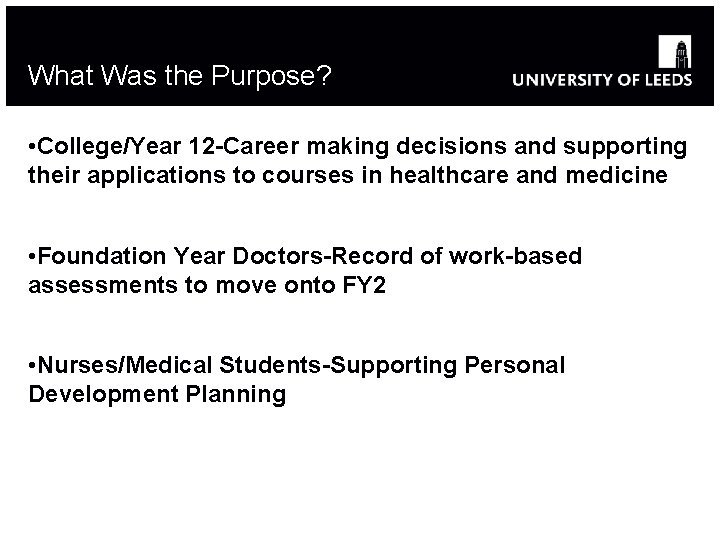 What Was the Purpose?

UNIVERSITY OF LEEDS

•College/Year 12-Career making decisions and supporting their applications to courses in healthcare and medicine

•Foundation Year Doctors-Record of work-based assessments to move onto FY2

•Nurses/Medical Students-Supporting Personal Development Planning